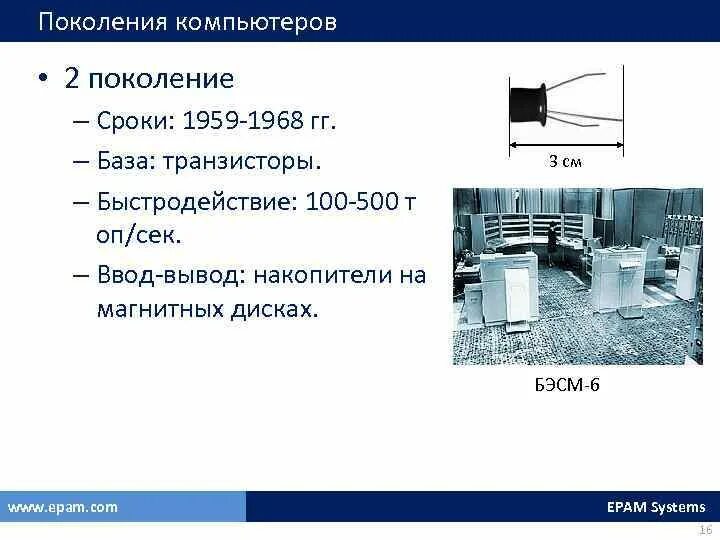 Поколения компьютеров

• 2 поколение

– Сроки: 1959-1968 гг.

– База: транзисторы.

– Быстродействие: 100-500 т оп/сек.

– Ввод-вывод: накопители на магнитных дисках.

3 см

БЭСМ-6

www.epam.com

EPAM Systems

16